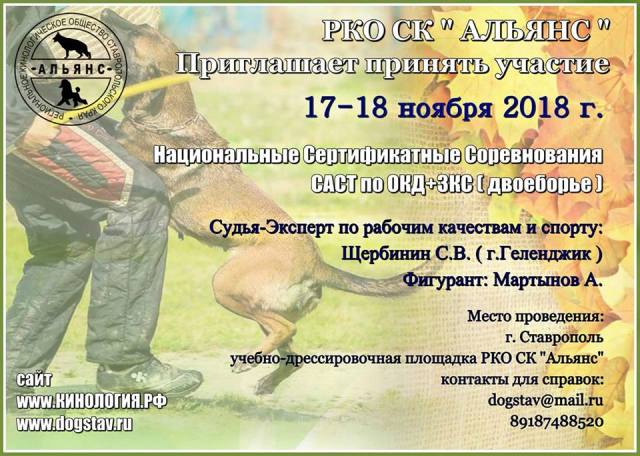 РЕГИОНАЛЬНОЕ КИНОЛОГИЧЕСКОЕ ОБЩЕСТВО СТАВРОПОЛЬСКОГО КРАЯ
-АЛЬЯНС-

РКО СК " АЛЬЯНС "
Приглашает принять участие

17-18 ноября 2018 г.

Национальные Сертификатные Соревнования
САСТ по ОКД+ЗКС ( двоеборье )

Судья-Эксперт по рабочим качествам и спорту:
Щербинин С.В. ( г.Геленджик )
Фигурант: Мартынов А.

Место проведения:
г. Ставрополь
учебно-дрессировочная площадка РКО СК "Альянс"
контакты для справок:
dogstav@mail.ru
89187488520

сайт
www.КИНОЛОГИЯ.РФ
www.dogstav.ru